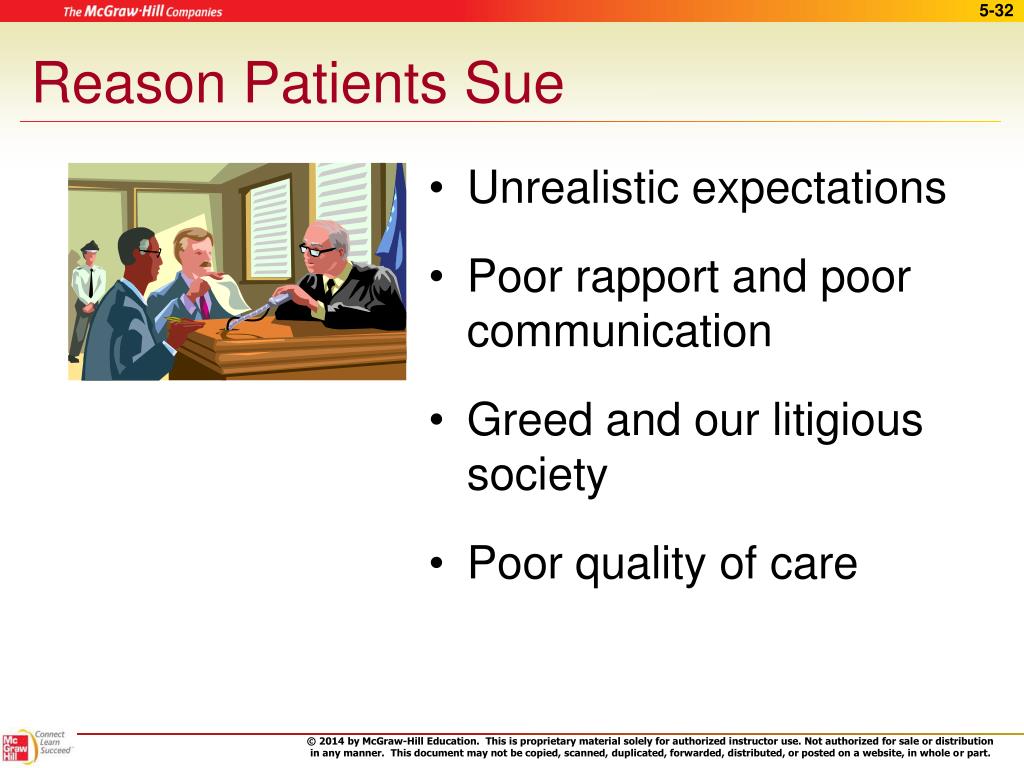 The McGraw-Hill Companies

5-32

Reason Patients Sue

• Unrealistic expectations
• Poor rapport and poor communication
• Greed and our litigious society
• Poor quality of care

Mc Graw Hill Connect Learn Succeed

© 2014 by McGraw-Hill Education. This is proprietary material solely for authorized instructor use. Not authorized for sale or distribution in any manner. This document may not be copied, scanned, duplicated, forwarded, distributed, or posted on a website, in whole or part.